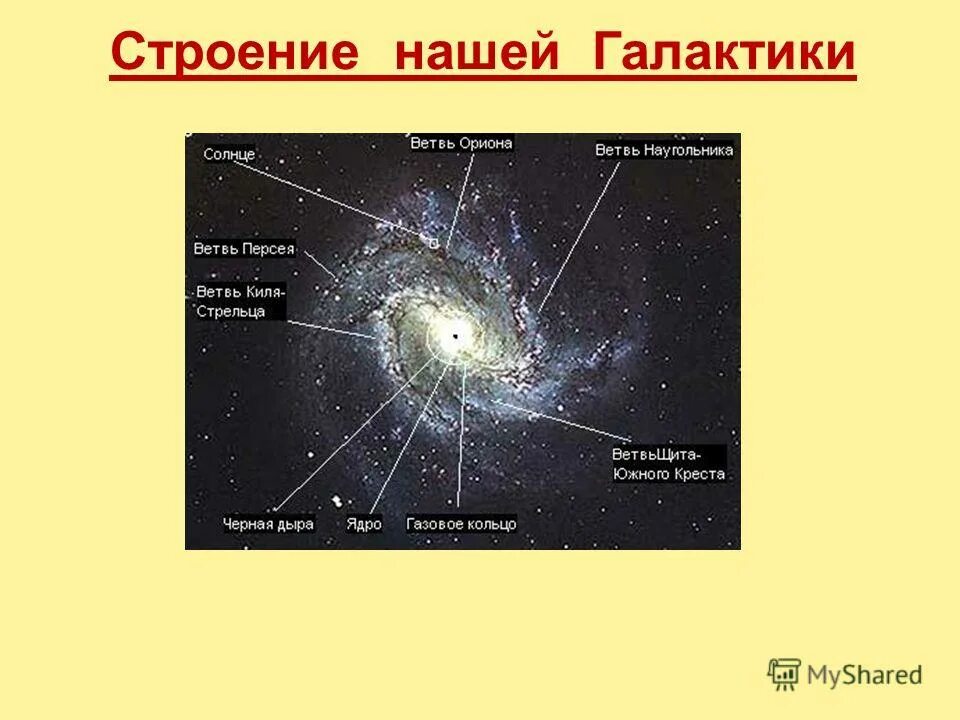 Строение нашей Галактики

Солнце

Ветвь Ориона

Ветвь Наугольника

Ветвь Персея

Ветвь Киля-Стрельца

ВетвьЩита-Южного Креста

Черная дыра

Ядро

Газовое кольцо

MyShared